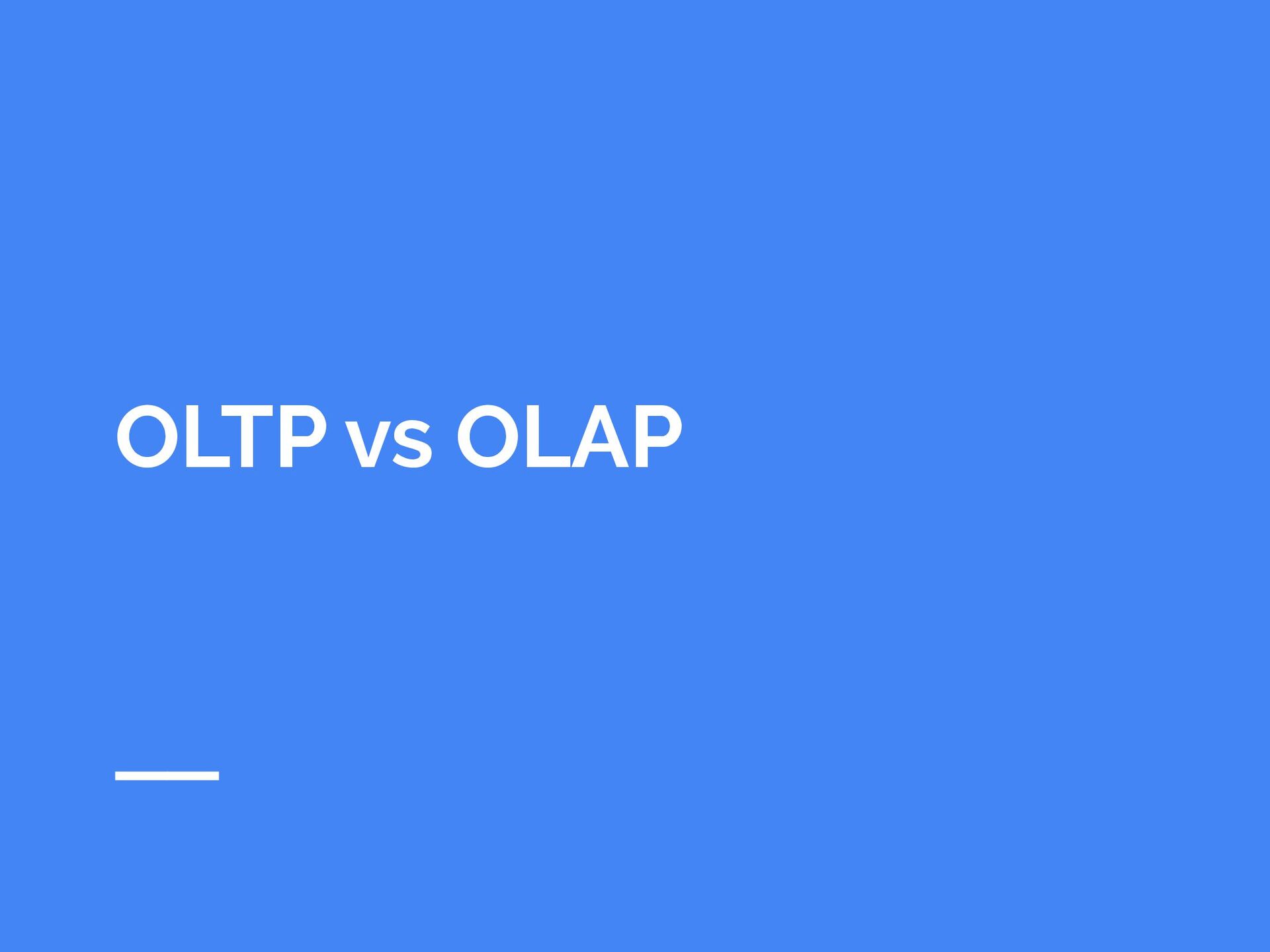 OLTP vs OLAP